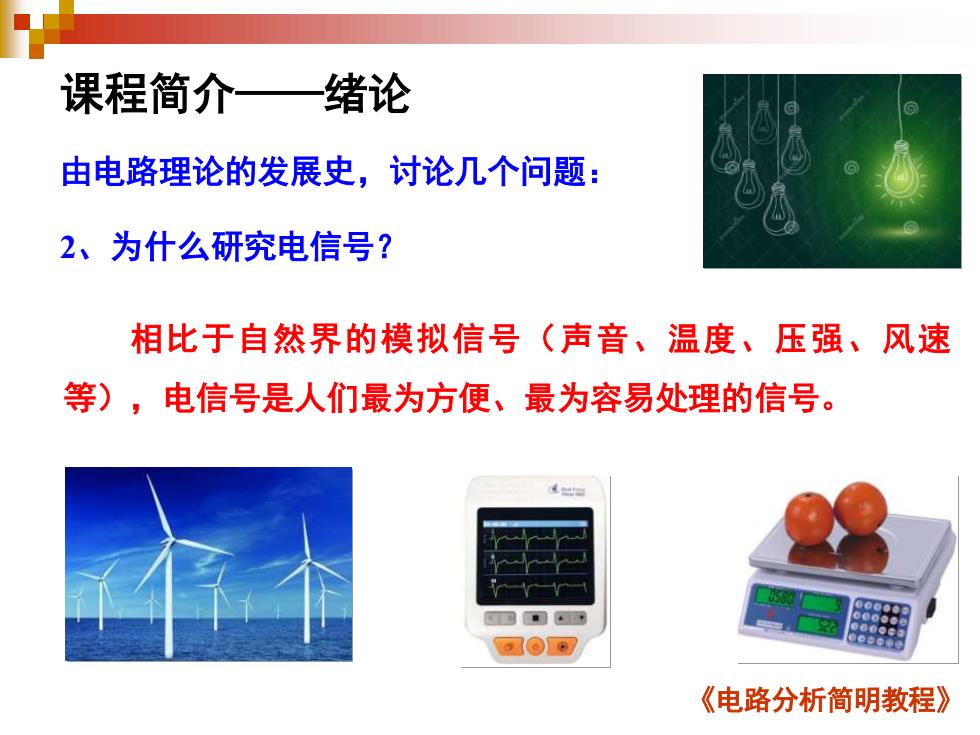 课程简介——绪论

由电路理论的发展史，讨论几个问题：

2、为什么研究电信号？

相比于自然界的模拟信号（声音、温度、压强、风速等），电信号是人们最为方便、最为容易处理的信号。

《电路分析简明教程》